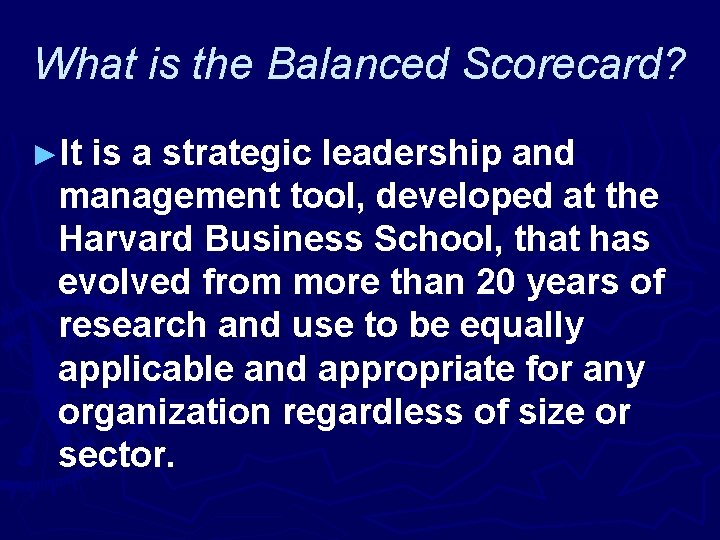 What is the Balanced Scorecard?

►It is a strategic leadership and management tool, developed at the Harvard Business School, that has evolved from more than 20 years of research and use to be equally applicable and appropriate for any organization regardless of size or sector.